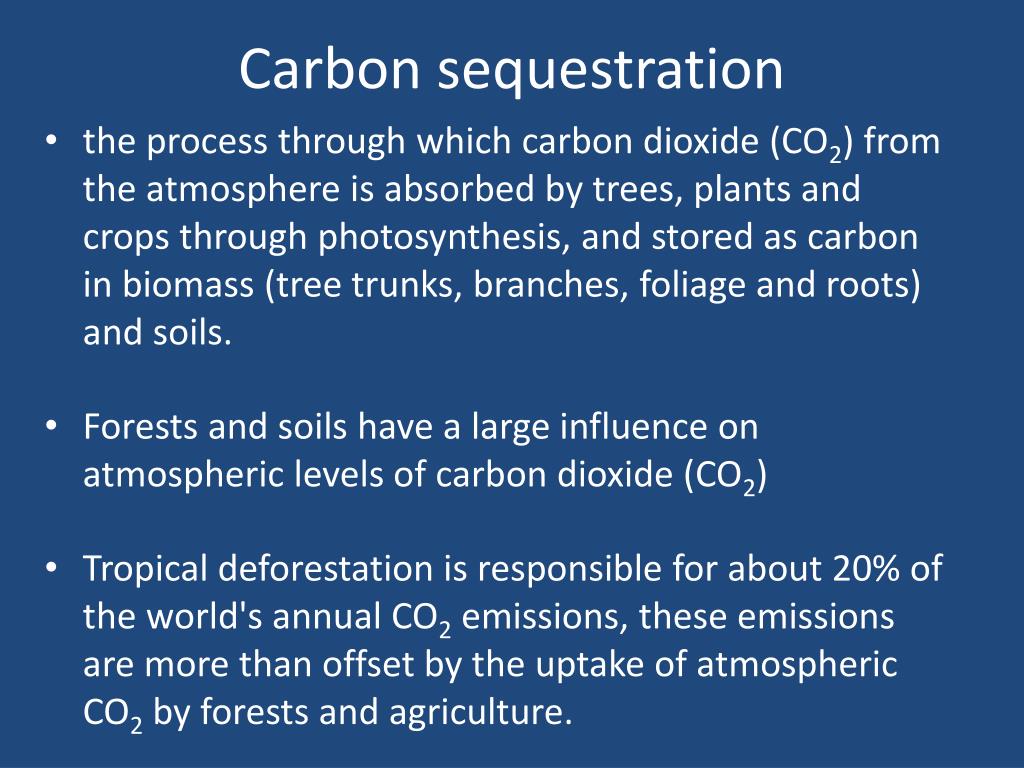 Carbon sequestration

• the process through which carbon dioxide ($CO_2$) from the atmosphere is absorbed by trees, plants and crops through photosynthesis, and stored as carbon in biomass (tree trunks, branches, foliage and roots) and soils.

• Forests and soils have a large influence on atmospheric levels of carbon dioxide ($CO_2$)

• Tropical deforestation is responsible for about 20% of the world's annual $CO_2$ emissions, these emissions are more than offset by the uptake of atmospheric $CO_2$ by forests and agriculture.